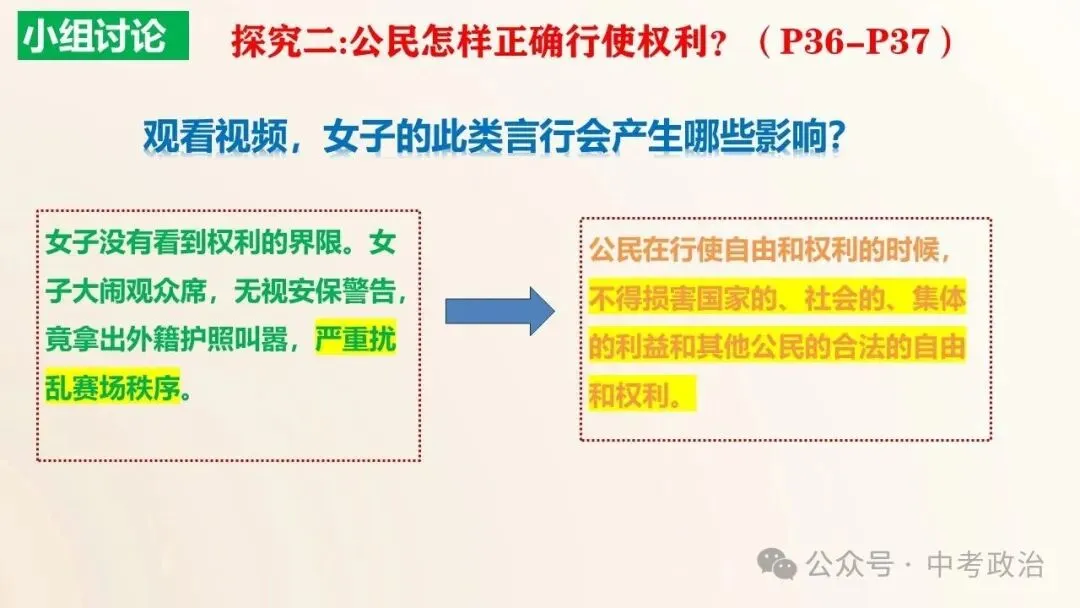 小组讨论

探究二:公民怎样正确行使权利？（P36-P37）

观看视频，女子的此类言行会产生哪些影响?

女子没有看到权利的界限。女子大闹观众席，无视安保警告，竟拿出外籍护照叫嚣，严重扰乱赛场秩序。

公民在行使自由和权利的时候，不得损害国家的、社会的、集体的利益和其他公民的合法的自由和权利。

公众号 · 中考政治